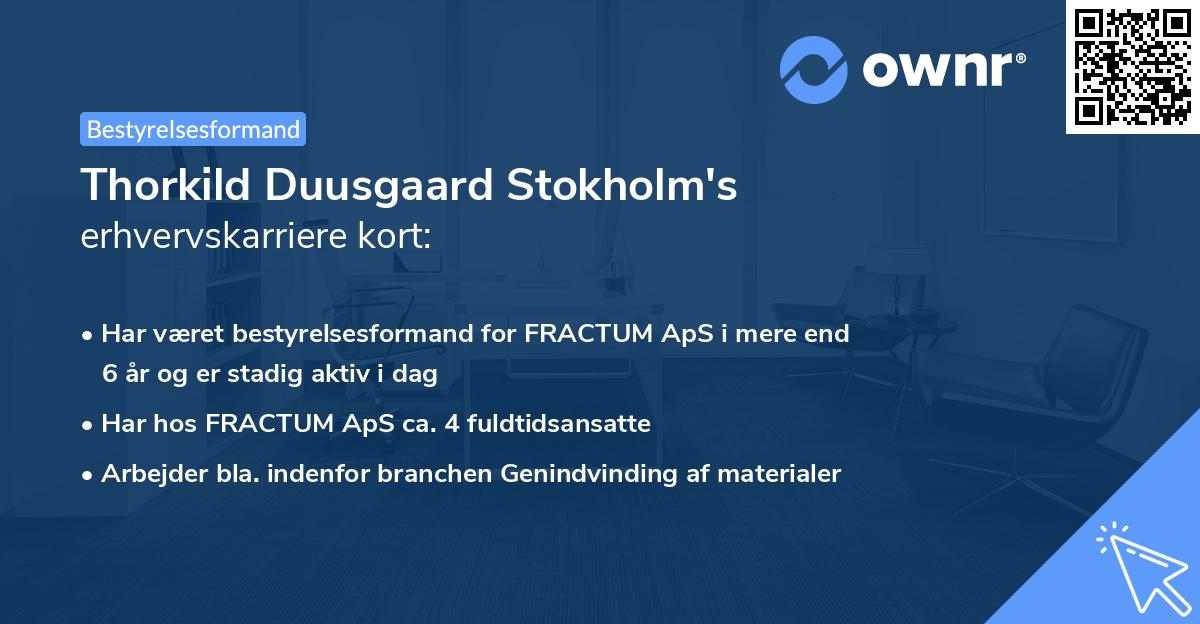 ownr®

Bestyrelsesformand

Thorkild Duusgaard Stokholm's
erhvervskarriere kort:

• Har været bestyrelsesformand for FRACTUM ApS i mere end 6 år og er stadig aktiv i dag
• Har hos FRACTUM ApS ca. 4 fuldtidsansatte
• Arbejder bla. indenfor branchen Genindvinding af materialer